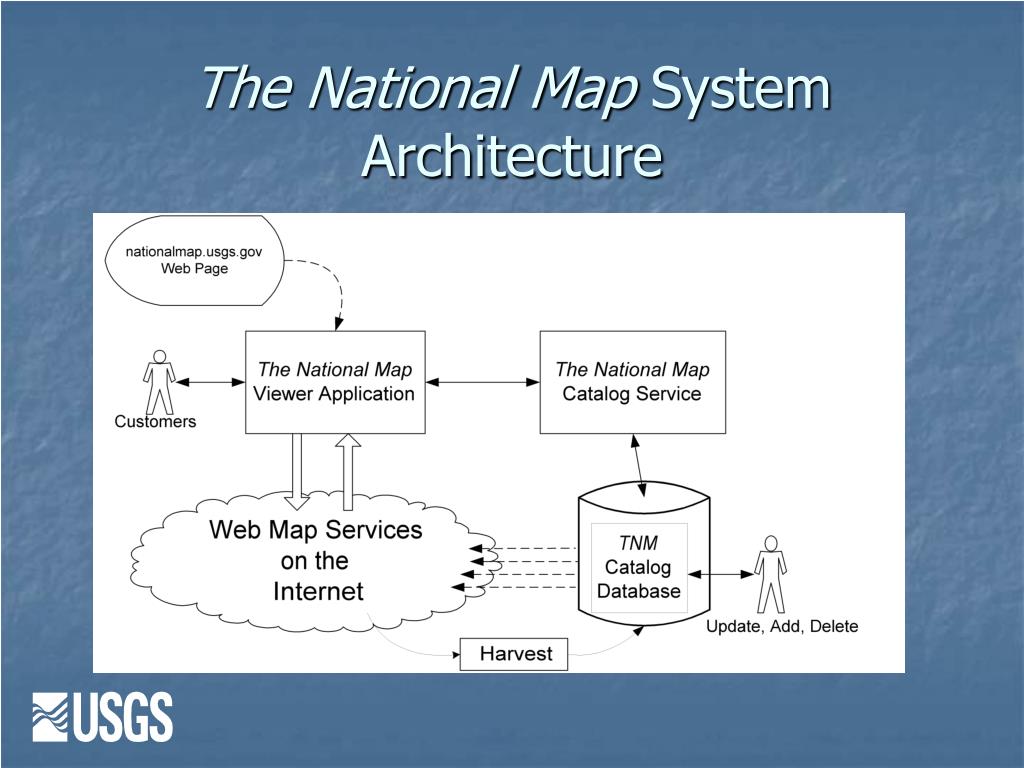 The National Map System Architecture

nationalmap.usgs.gov
Web Page

Customers

The National Map
Viewer Application

The National Map
Catalog Service

Web Map Services
on the
Internet

TNM
Catalog
Database

Update, Add, Delete

Harvest

USGS